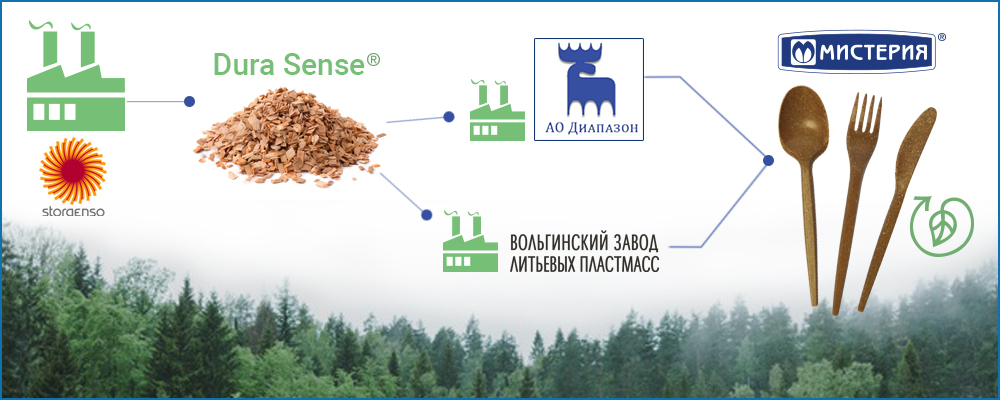 storaenso

Dura Sense®

АО Диапазон

ВОЛЬГИНСКИЙ ЗАВОД ЛИТЬЕВЫХ ПЛАСТМАСС

МИСТЕРИЯ®